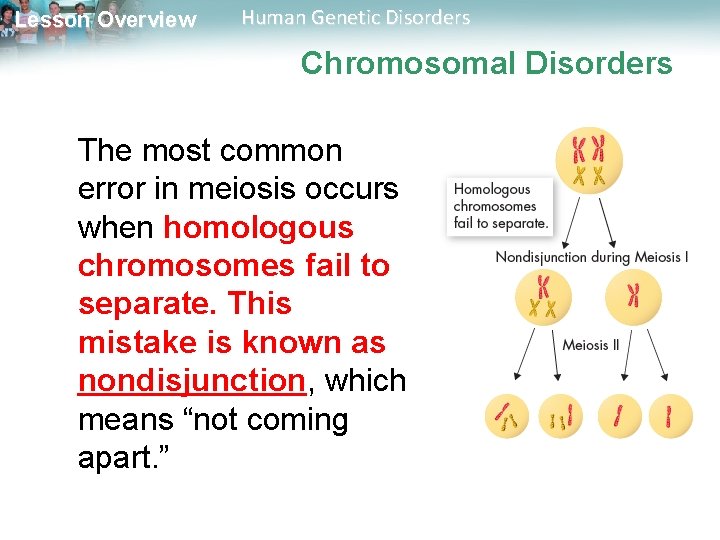 Lesson Overview Human Genetic Disorders

Chromosomal Disorders

The most common error in meiosis occurs when homologous chromosomes fail to separate. This mistake is known as nondisjunction, which means “not coming apart.”

Homologous chromosomes fail to separate.

Nondisjunction during Meiosis I

Meiosis II